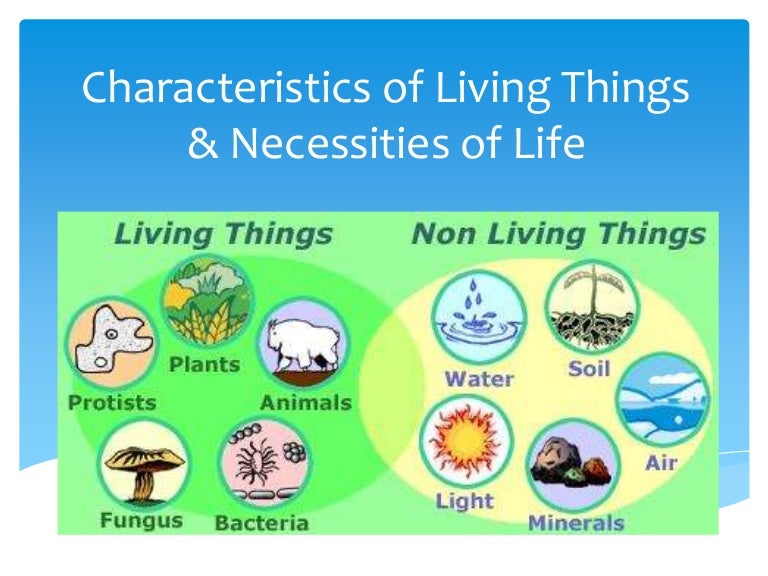 Characteristics of Living Things & Necessities of Life

Living Things

Plants

Protists

Animals

Fungus

Bacteria

Non Living Things

Water

Soil

Air

Light

Minerals